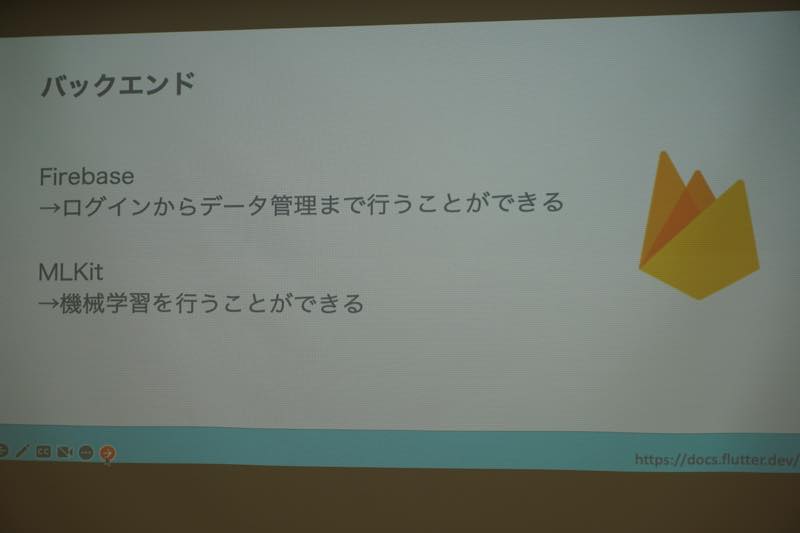 バックエンド

Firebase
→ログインからデータ管理まで行うことができる

MLKit
→機械学習を行うことができる

https://docs.flutter.dev/